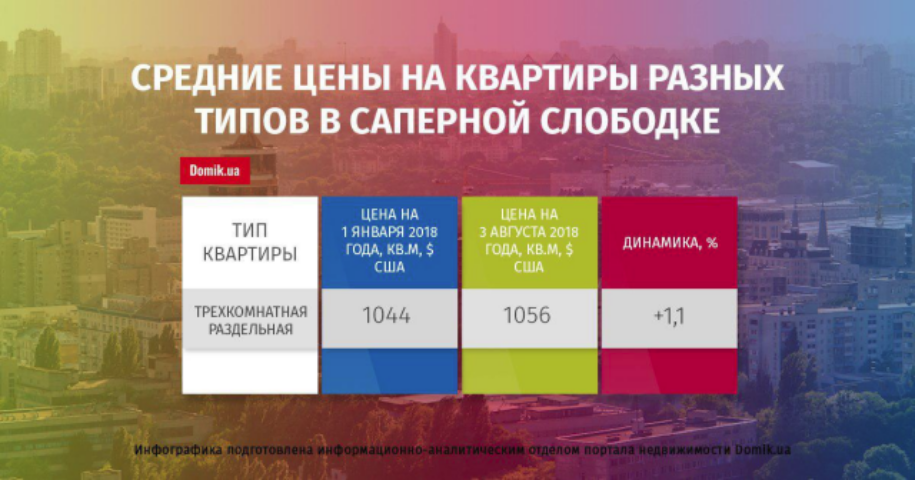 СРЕДНИЕ ЦЕНЫ НА КВАРТИРЫ РАЗНЫХ ТИПОВ В САПЕРНОЙ СЛОБОДКЕ

Domik.ua

| ТИП КВАРТИРЫ | ЦЕНА НА 1 ЯНВАРЯ 2018 ГОДА, КВ.М, $ США | ЦЕНА НА 3 АВГУСТА 2018 ГОДА, КВ.М, $ США | ДИНАМИКА, % |
|---|---|---|---|
| ТРЕХКОМНАТНАЯ РАЗДЕЛЬНАЯ | 1044 | 1056 | +1,1 |

Инфографика подготовлена информационно-аналитическим отделом портала недвижимости Domik.ua